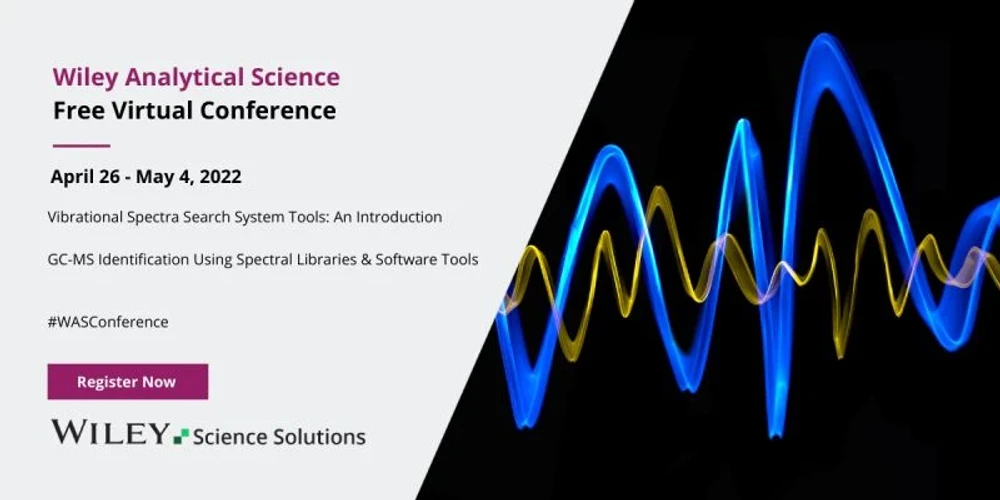 Wiley Analytical Science
Free Virtual Conference

April 26 - May 4, 2022

Vibrational Spectra Search System Tools: An Introduction

GC-MS Identification Using Spectral Libraries & Software Tools

#WASConference

Register Now

WILEY Science Solutions